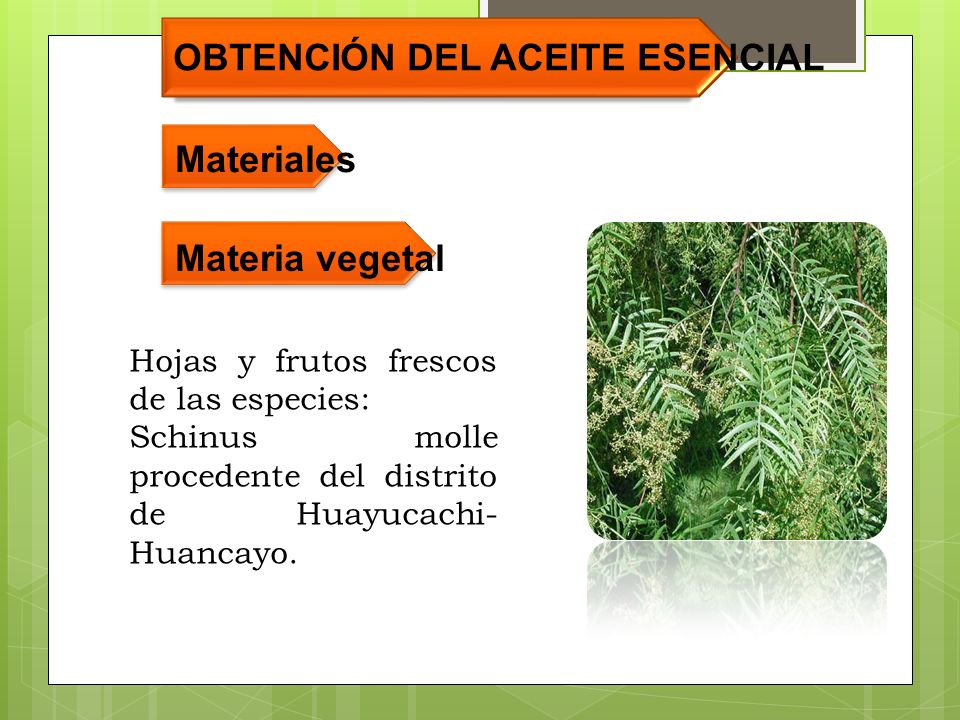 OBTENCIÓN DEL ACEITE ESENCIAL

Materiales

Materia vegetal

Hojas y frutos frescos de las especies:
Schinus molle procedente del distrito de Huayucachi-Huancayo.